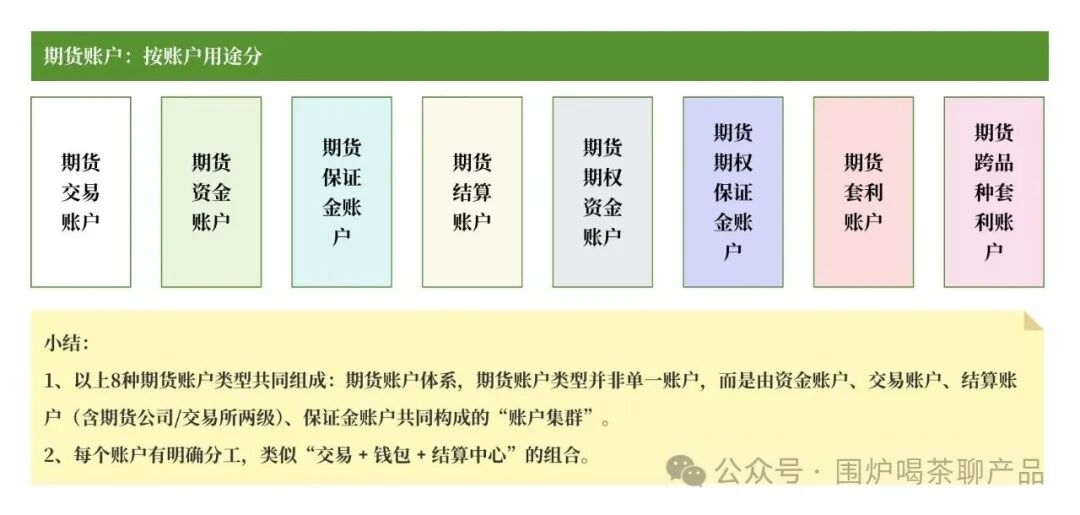 期货账户：按账户用途分

期货交易账户

期货资金账户

期货保证金账户

期货结算账户

期货期权资金账户

期货期权保证金账户

期货套利账户

期货跨品种套利账户

小结：

1、以上8种期货账户类型共同组成：期货账户体系，期货账户类型并非单一账户，而是由资金账户、交易账户、结算账户（含期货公司/交易所两级）、保证金账户共同构成的“账户集群”。

2、每个账户有明确分工，类似“交易 + 钱包 + 结算中心”的组合。

公众号 · 围炉喝茶聊产品